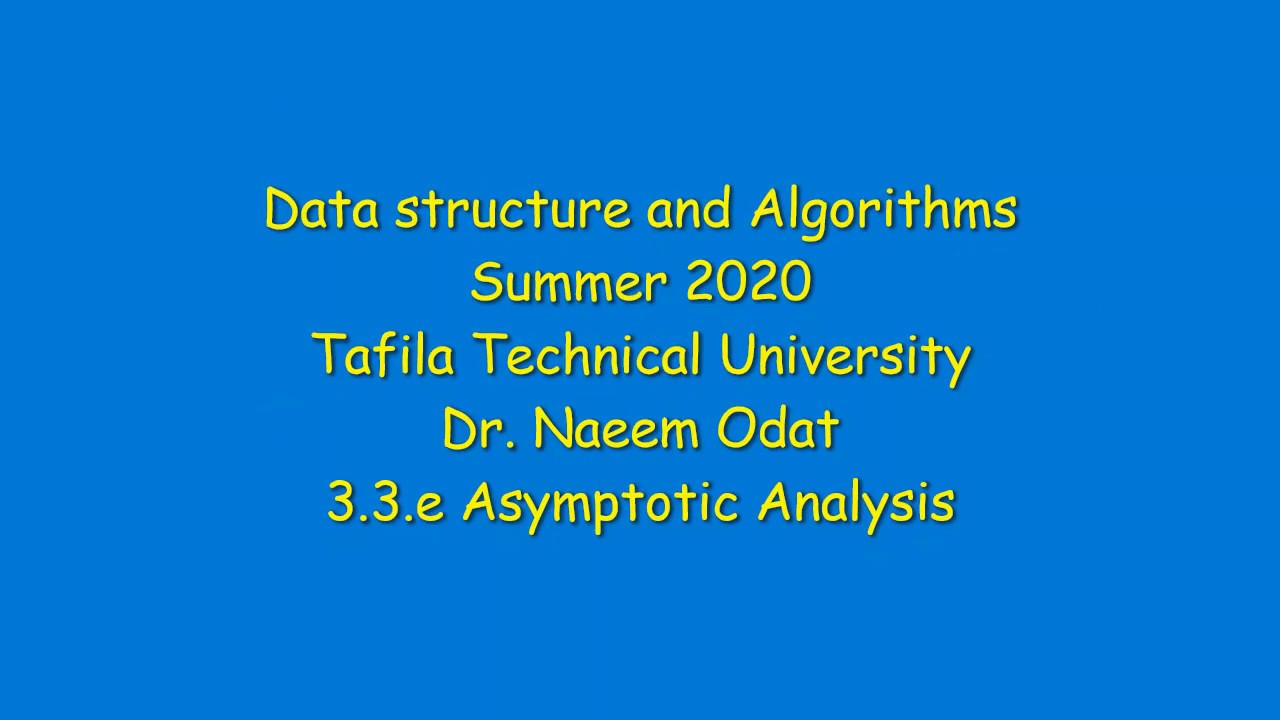 Data structure and Algorithms
Summer 2020
Tafila Technical University
Dr. Naeem Odat
3.3.e Asymptotic Analysis